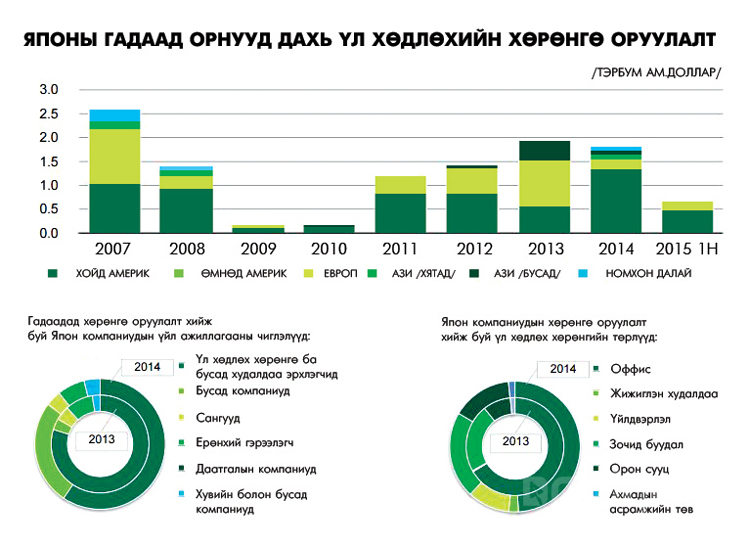 ЯПОНЫ ГАДААД ОРНУУД ДАХЬ ҮЛ ХӨДЛӨХИЙН ХӨРӨНГӨ ОРУУЛАЛТ

/ТЭРБУМ АМ.ДОЛЛАР/

3.0
2.5
2.0
1.5
1.0
0.5
0.0

2007 2008 2009 2010 2011 2012 2013 2014 2015 1H

ХОЙД АМЕРИК ӨМНӨД АМЕРИК ЕВРОП АЗИ /ХЯТАД/ АЗИ /БУСАД/ НОМХОН ДАЛАЙ

Гадаадад хөрөнгө оруулалт хийж буй Япон компаниудын үйл ажиллагааны чиглэлүүд:

2014
2013

Үл хөдлөх хөрөнгө ба бусад худалдаа эрхлэгчид
Бусад компаниуд
Сангууд
Ерөнхий гэрээлэгч
Даатгалын компаниуд
Хувийн болон бусад компаниуд

Япон компаниудын хөрөнгө оруулалт хийж буй үл хөдлөх хөрөнгийн төрлүүд:

2014
2013

Оффис
Жижиглэн худалдаа
Үйлдвэрлэл
Зочид буудал
Орон сууц
Ахмадын асрамжийн төв